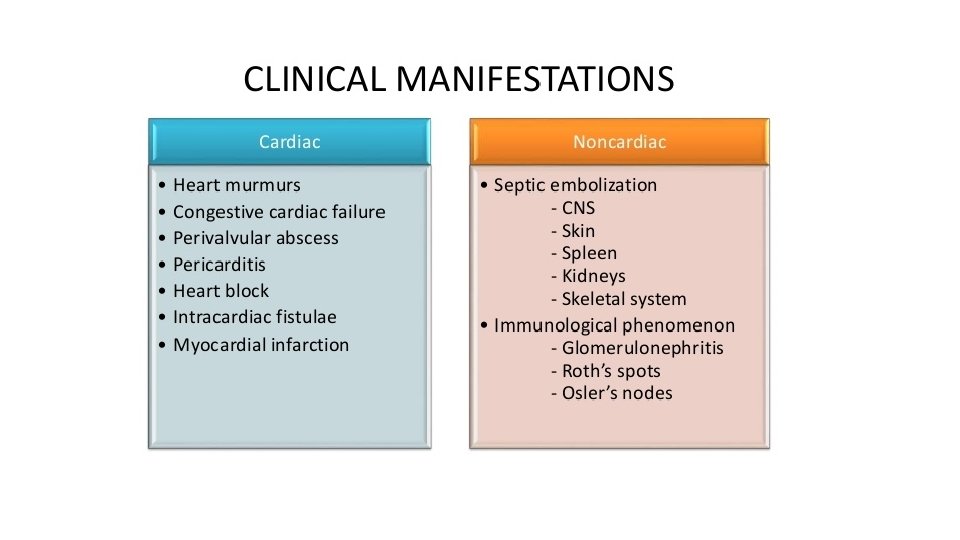 CLINICAL MANIFESTATIONS

Cardiac

• Heart murmurs
• Congestive cardiac failure
• Perivalvular abscess
• Pericarditis
• Heart block
• Intracardiac fistulae
• Myocardial infarction

Noncardiac

• Septic embolization
- CNS
- Skin
- Spleen
- Kidneys
- Skeletal system
• Immunological phenomenon
- Glomerulonephritis
- Roth's spots
- Osler's nodes